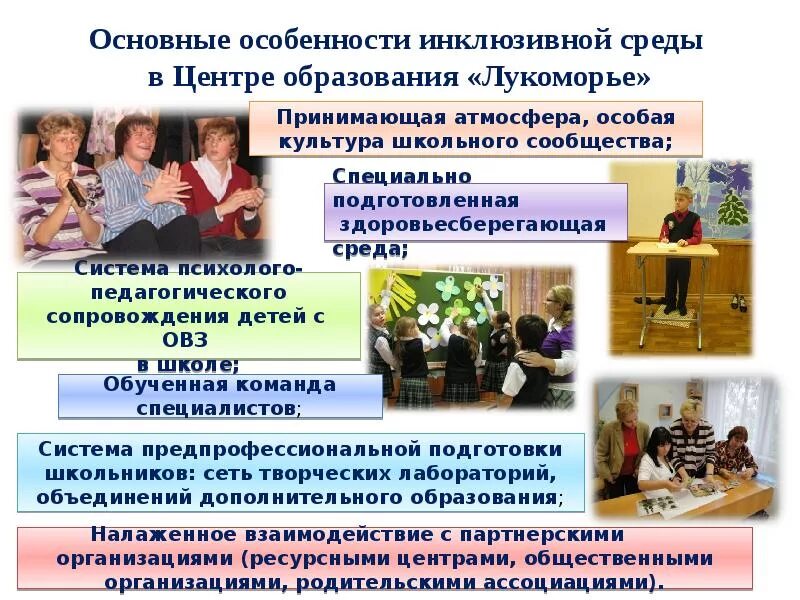 Основные особенности инклюзивной среды в Центре образования «Лукоморье»

Принимающая атмосфера, особая культура школьного сообщества;

Специально подготовленная здоровьесберегающая среда;

Система психолого-педагогического сопровождения детей с ОВЗ в школе;

Обученная команда специалистов;

Система предпрофессиональной подготовки школьников: сеть творческих лабораторий, объединений дополнительного образования;

Налаженное взаимодействие с партнерскими организациями (ресурсными центрами, общественными организациями, родительскими ассоциациями).